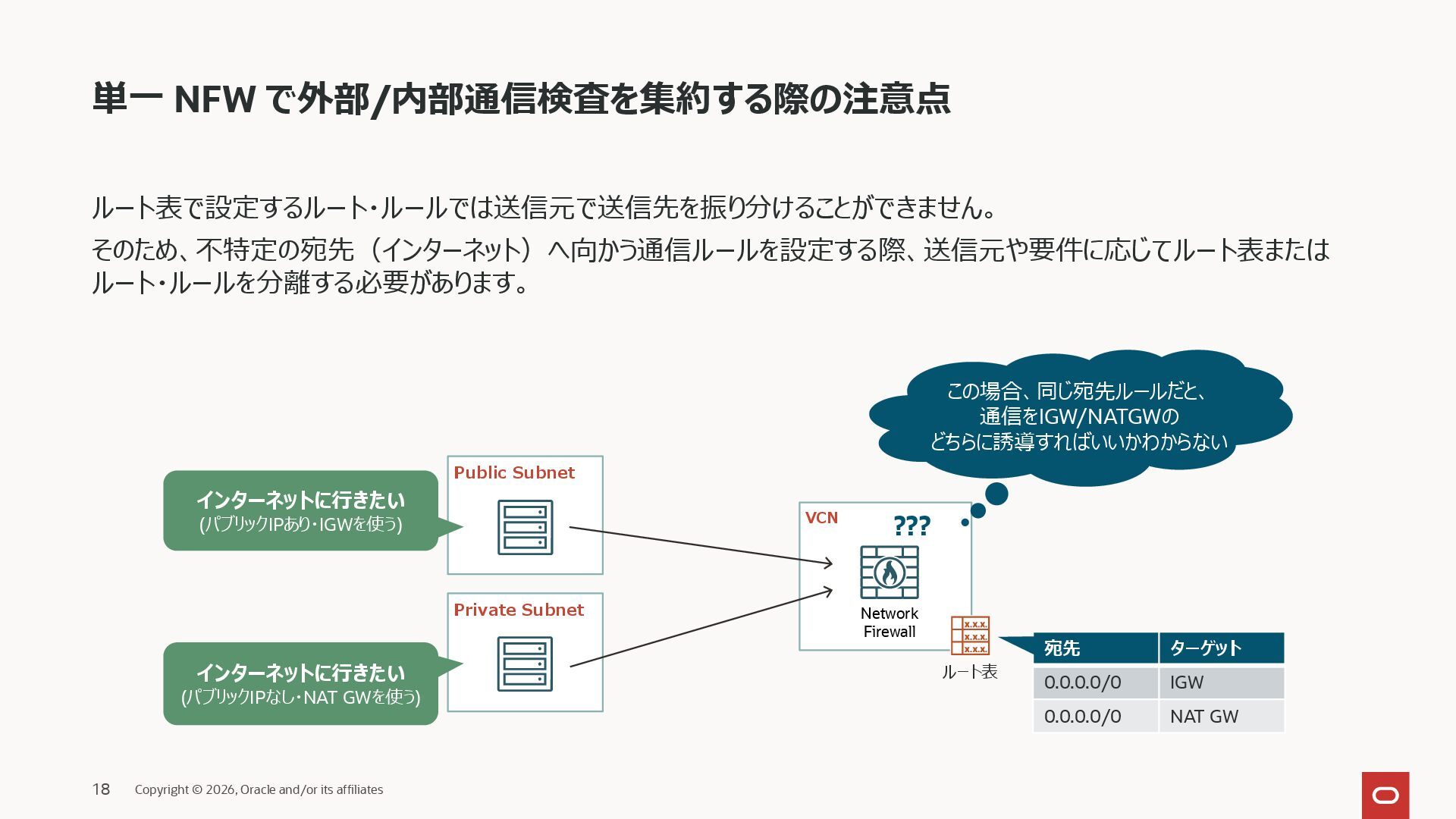 単一 NFW で外部/内部通信検査を集約する際の注意点

ルート表で設定するルート・ルールでは送信元で送信先を振り分けることができません。

そのため、不特定の宛先（インターネット）へ向かう通信ルールを設定する際、送信元や要件に応じてルート表またはルート・ルールを分離する必要があります。

この場合、同じ宛先ルールだと、通信をIGW/NATGWのどちらに誘導すればいいかわからない

インターネットに行きたい
(パブリックIPあり・IGWを使う)

Public Subnet

インターネットに行きたい
(パブリックIPなし・NAT GWを使う)

Private Subnet

VCN

???

Network Firewall

x.x.x.
x.x.x.
x.x.x.

ルート表

| 宛先 | ターゲット |
|---|---|
| 0.0.0.0/0 | IGW |
| 0.0.0.0/0 | NAT GW |

18 Copyright © 2026, Oracle and/or its affiliates